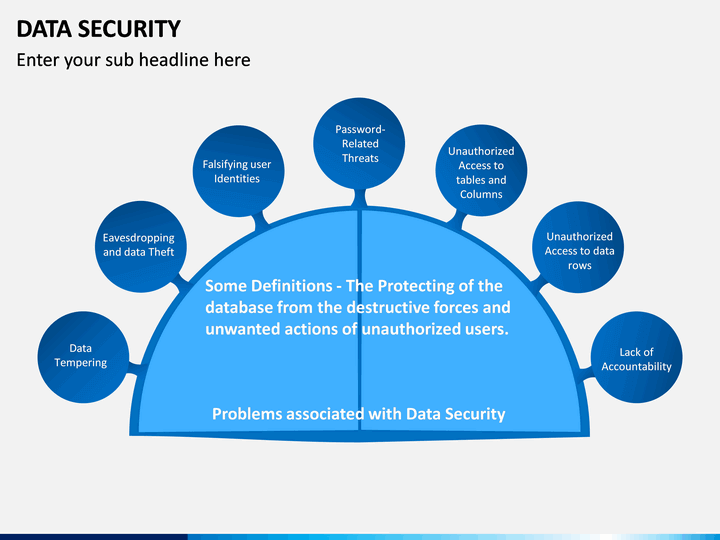 DATA SECURITY

Enter your sub headline here

Data Tempering

Eavesdropping and data Theft

Falsifying user Identities

Password-Related Threats

Unauthorized Access to tables and Columns

Unauthorized Access to data rows

Lack of Accountability

Some Definitions - The Protecting of the database from the destructive forces and unwanted actions of unauthorized users.

Problems associated with Data Security